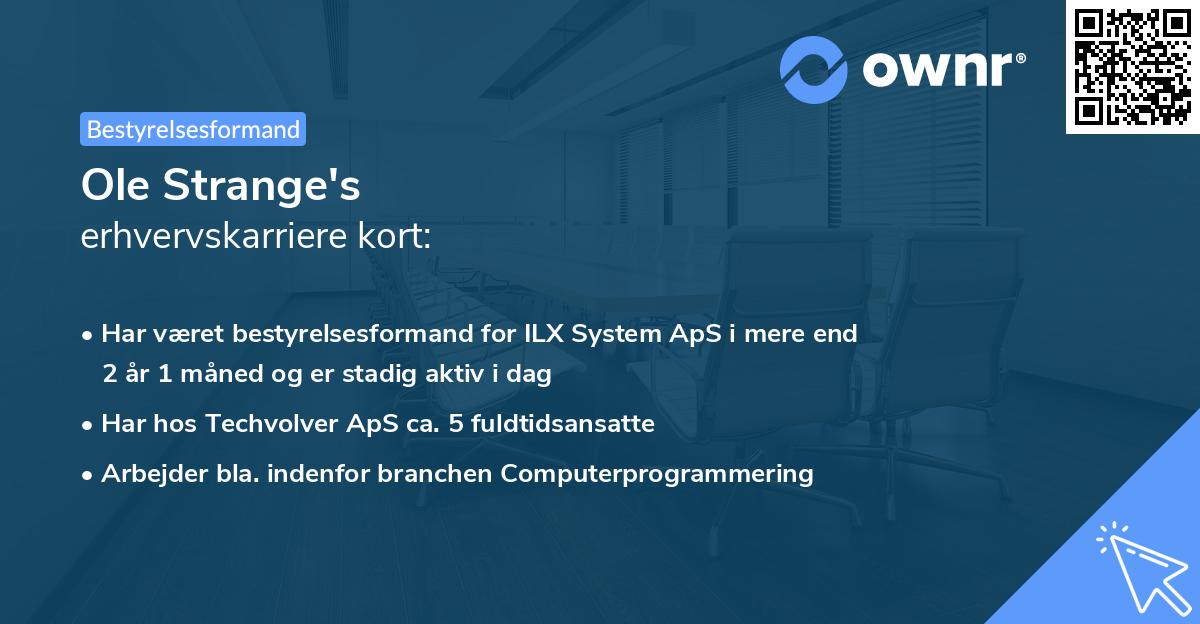 ownr®

Bestyrelsesformand

Ole Strange's
erhvervskarriere kort:

• Har været bestyrelsesformand for ILX System ApS i mere end 2 år 1 måned og er stadig aktiv i dag
• Har hos Techvolver ApS ca. 5 fuldtidsansatte
• Arbejder bla. indenfor branchen Computerprogrammering